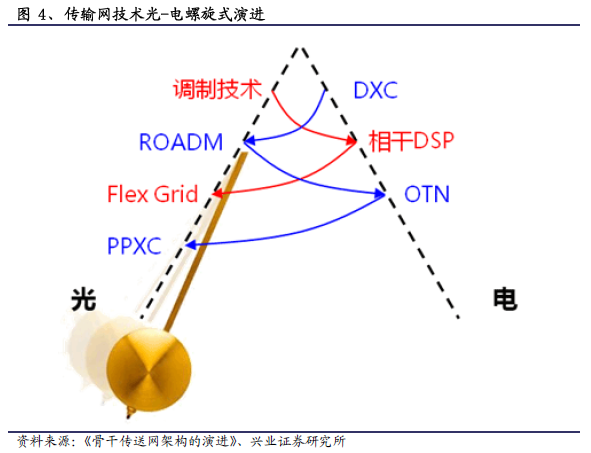 图 4、传输网技术光-电螺旋式演进

调制技术

DXC

ROADM

相干DSP

Flex Grid

OTN

PPXC

光

电

资料来源：《骨干传送网架构的演进》、兴业证券研究所